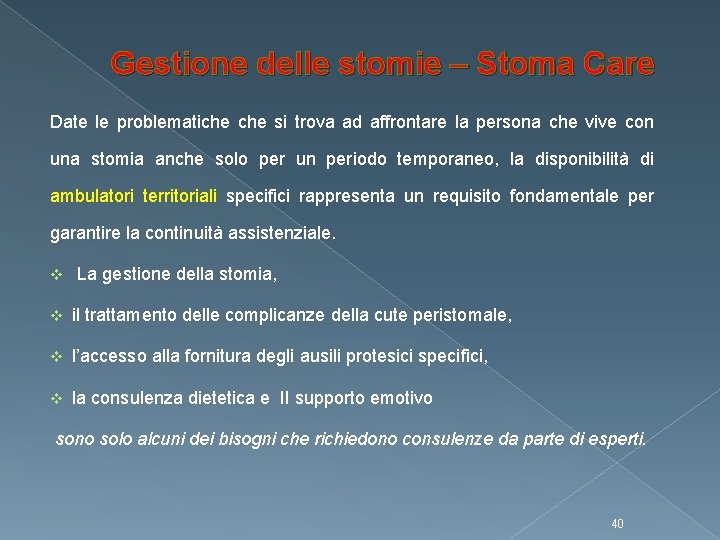 Gestione delle stomie – Stoma Care

Date le problematiche che si trova ad affrontare la persona che vive con una stomia anche solo per un periodo temporaneo, la disponibilità di ambulatori territoriali specifici rappresenta un requisito fondamentale per garantire la continuità assistenziale.

❖ La gestione della stomia,

❖ il trattamento delle complicanze della cute peristomale,

❖ l'accesso alla fornitura degli ausili protesici specifici,

❖ la consulenza dietetica e Il supporto emotivo

sono solo alcuni dei bisogni che richiedono consulenze da parte di esperti.

40